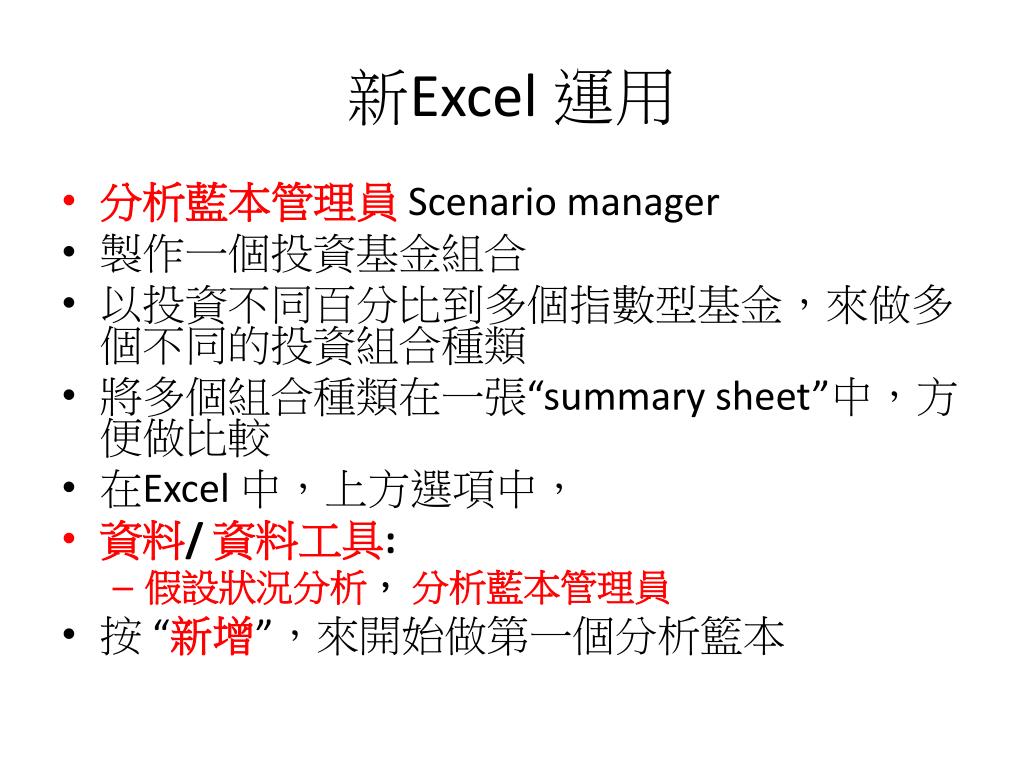 新Excel 運用

• 分析藍本管理員 Scenario manager
• 製作一個投資基金組合
• 以投資不同百分比到多個指數型基金，來做多個不同的投資組合種類
• 將多個組合種類在一張“summary sheet”中，方便做比較
• 在Excel 中，上方選項中，
• 資料/ 資料工具:
– 假設狀況分析， 分析藍本管理員
• 按 “新增”，來開始做第一個分析籃本